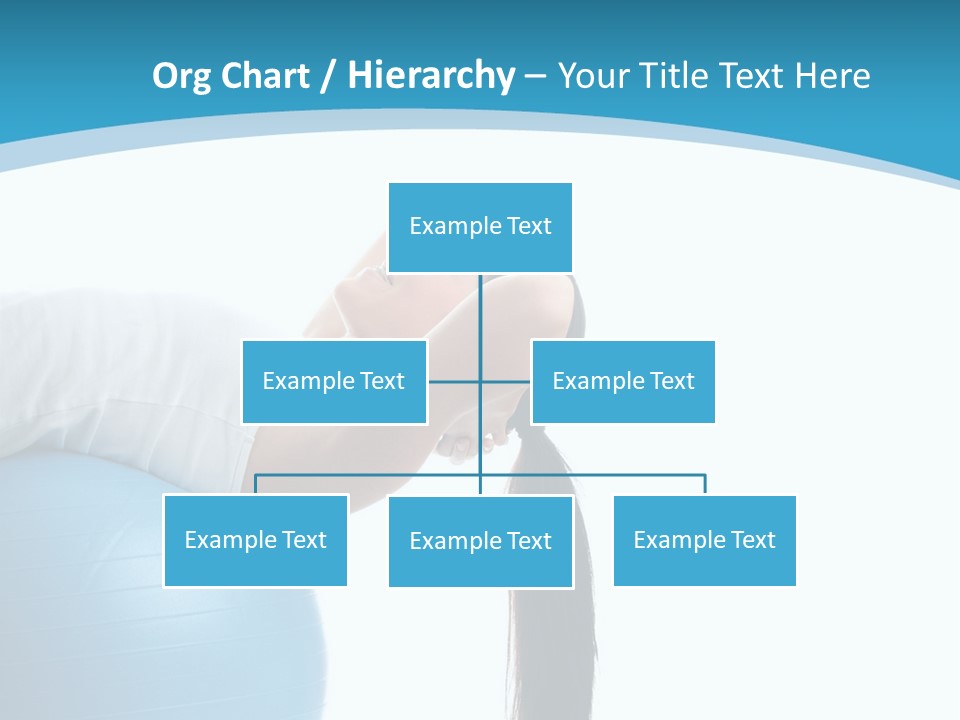 Org Chart / Hierarchy – Your Title Text Here

Example Text

Example Text

Example Text

Example Text

Example Text

Example Text